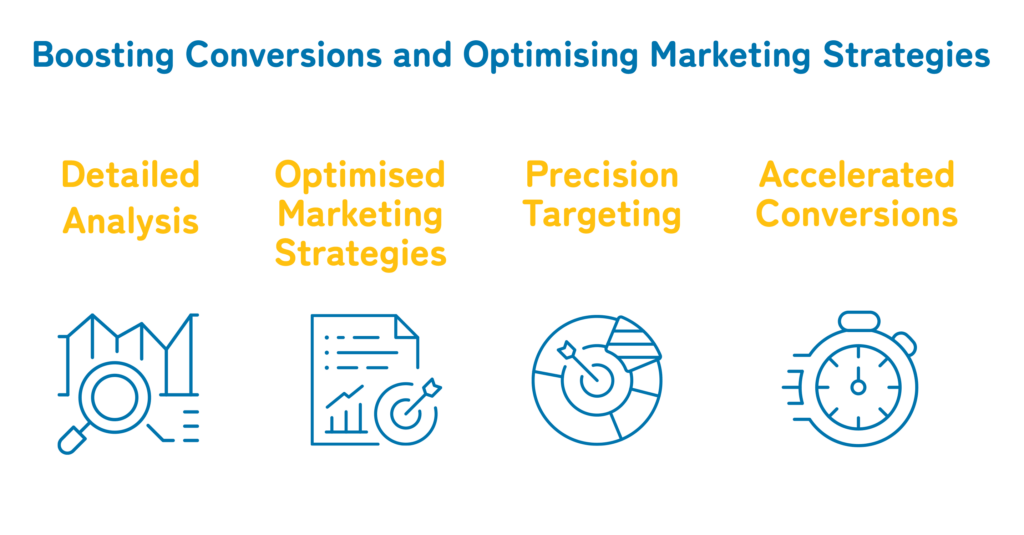 Boosting Conversions and Optimising Marketing Strategies

Detailed Analysis

Optimised Marketing Strategies

Precision Targeting

Accelerated Conversions